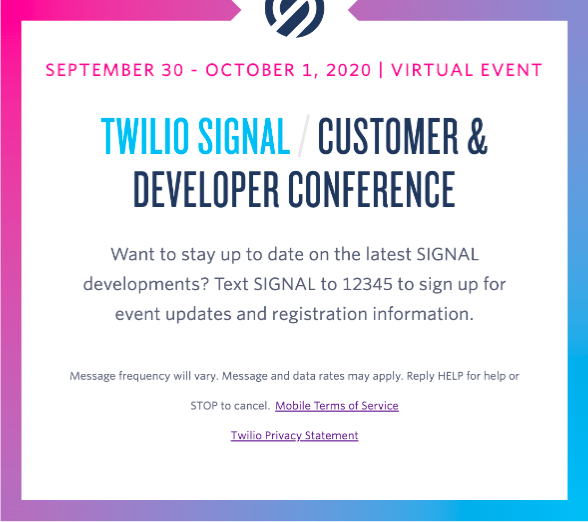 SEPTEMBER 30 - OCTOBER 1, 2020 | VIRTUAL EVENT

TWILIO SIGNAL / CUSTOMER & DEVELOPER CONFERENCE

Want to stay up to date on the latest SIGNAL developments? Text SIGNAL to 12345 to sign up for event updates and registration information.

Message frequency will vary. Message and data rates may apply. Reply HELP for help or STOP to cancel. Mobile Terms of Service

Twilio Privacy Statement